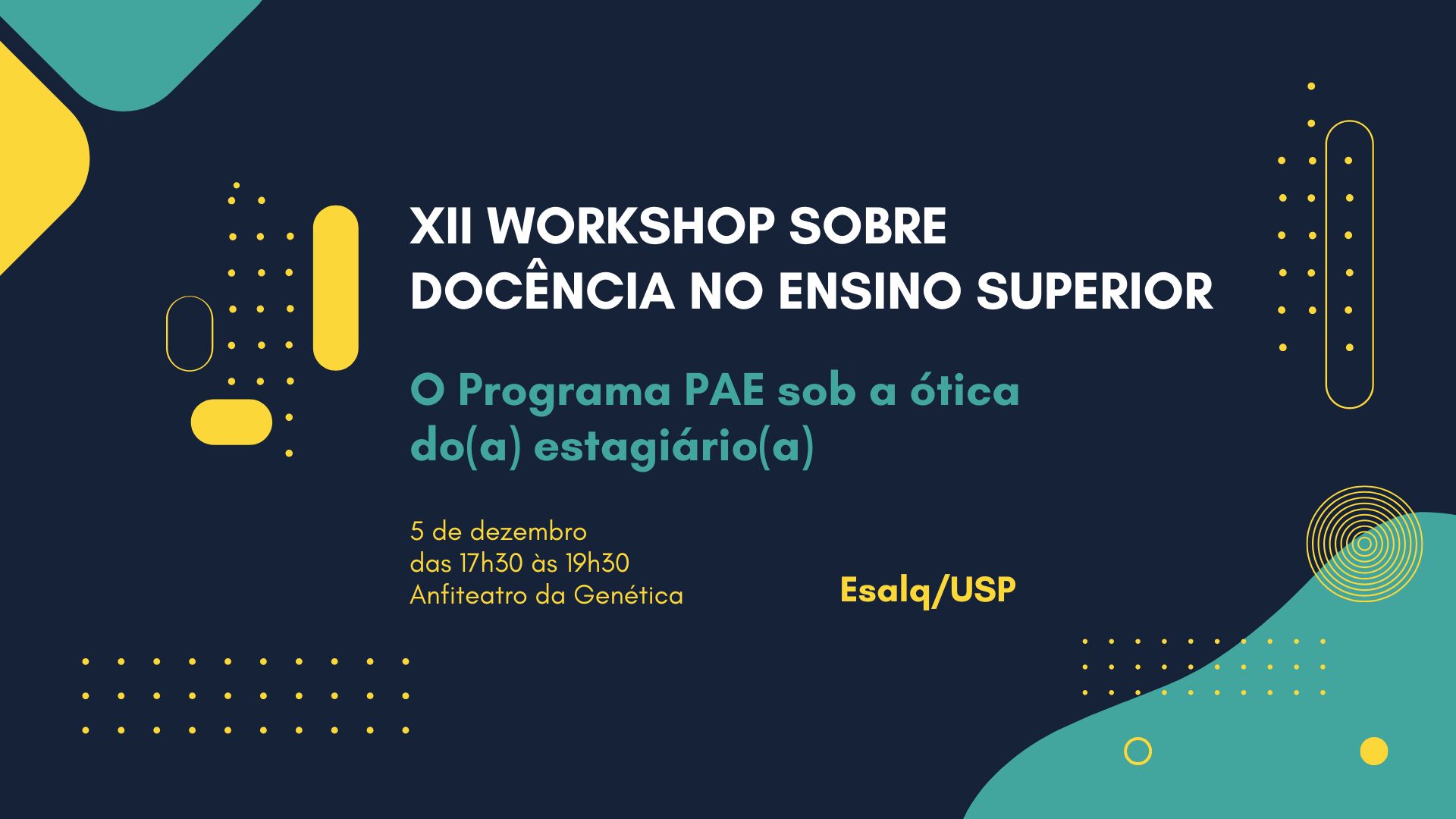 XII WORKSHOP SOBRE
DOCÊNCIA NO ENSINO SUPERIOR

O Programa PAE sob a ótica do(a) estagiário(a)

5 de dezembro
das 17h30 às 19h30
Anfiteatro da Genética

Esalq/USP